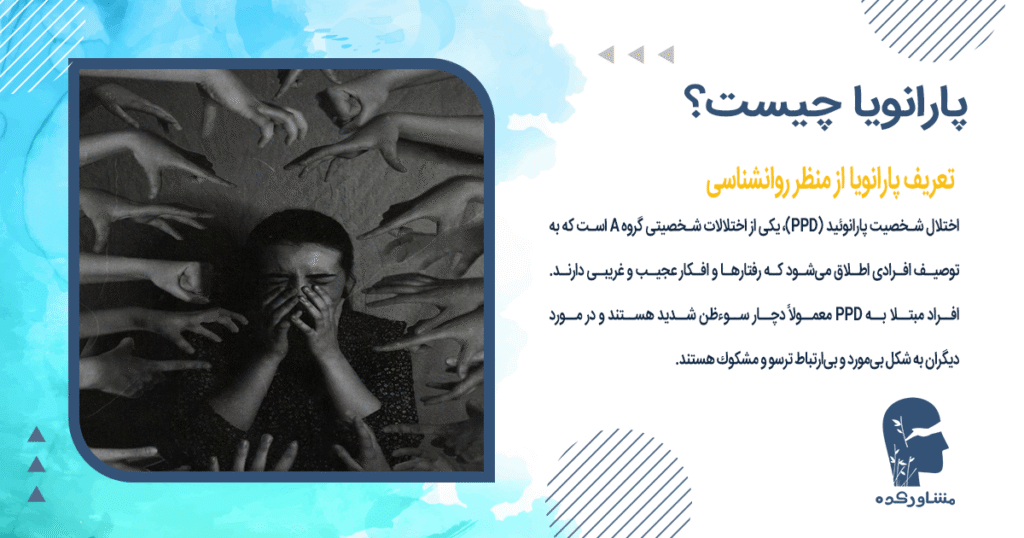 پارانویا چیست؟

تعریف پارانویا از منظر روانشناسی

اختلال شخصیت پارانوئید (PPD)، یکی از اختلالات شخصیتی گروه A است که به توصیف افرادی اطلاق می‌شود که رفتارها و افکار عجیب و غریبی دارند. افراد مبتلا به PPD معمولاً دچار سوءظن شدید هستند و در مورد دیگران به شکل بی‌مورد و بی‌ارتباط ترسو و مشکوک هستند.

مشاورکده